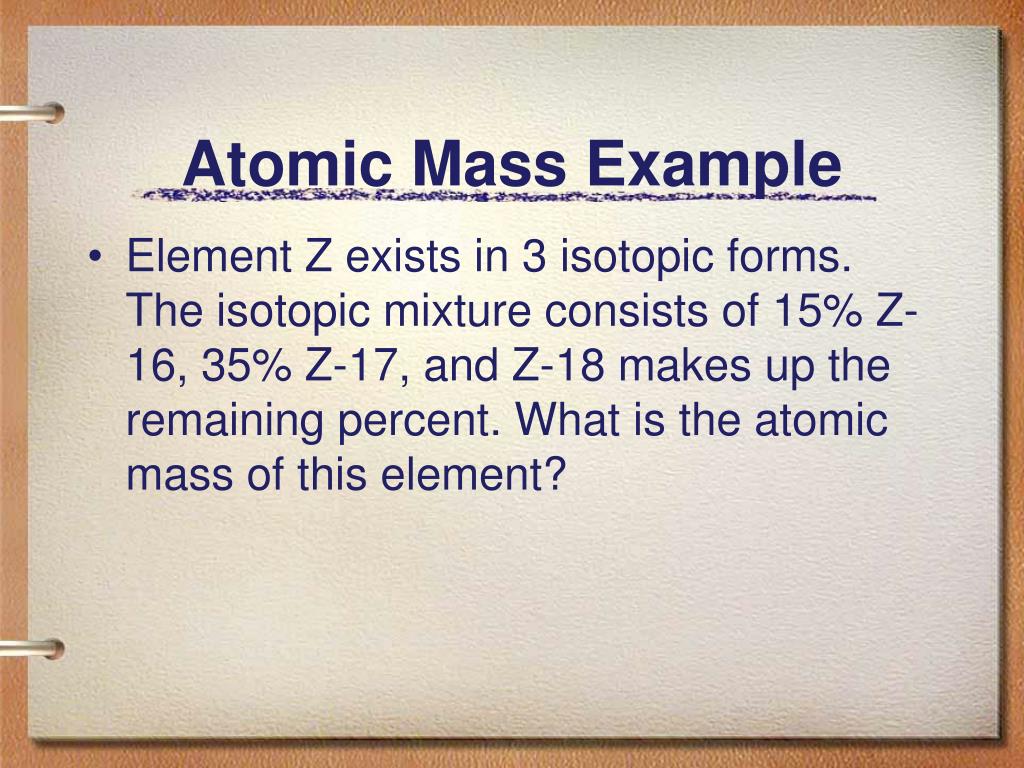 Atomic Mass Example

• Element Z exists in 3 isotopic forms. The isotopic mixture consists of 15% Z-16, 35% Z-17, and Z-18 makes up the remaining percent. What is the atomic mass of this element?